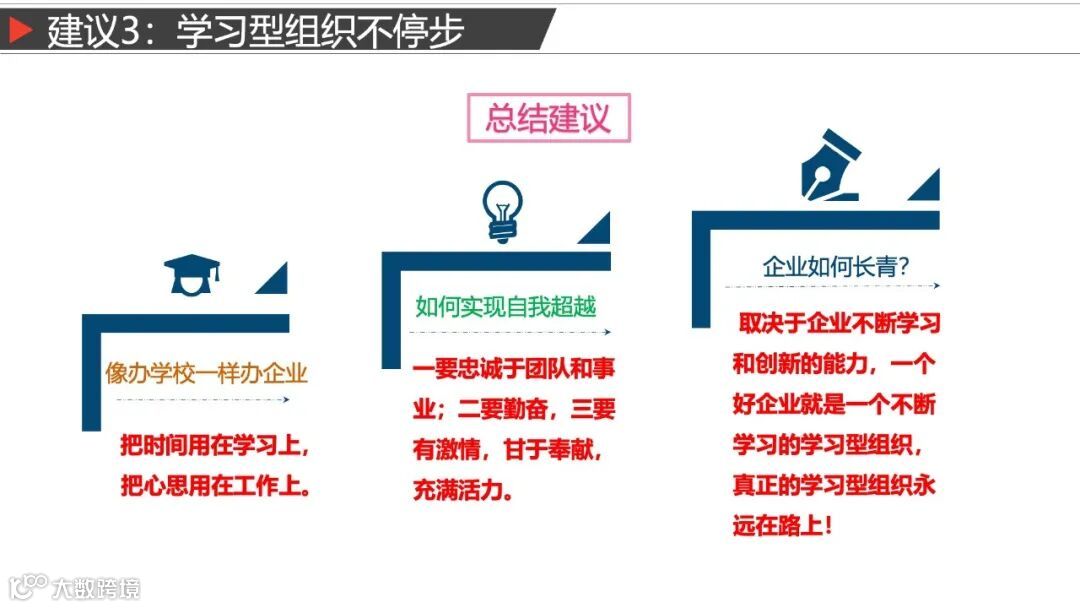 建议3：学习型组织不停步

总结建议

像办学校一样办企业

把时间用在学习上，把心思用在工作上。

如何实现自我超越

一要忠诚于团队和事业；二要勤奋，三要有激情，甘于奉献，充满活力。

企业如何长青？

取决于企业不断学习和创新的能力，一个好企业就是一个不断学习的学习型组织，真正的学习型组织永远在路上！

大数跨境